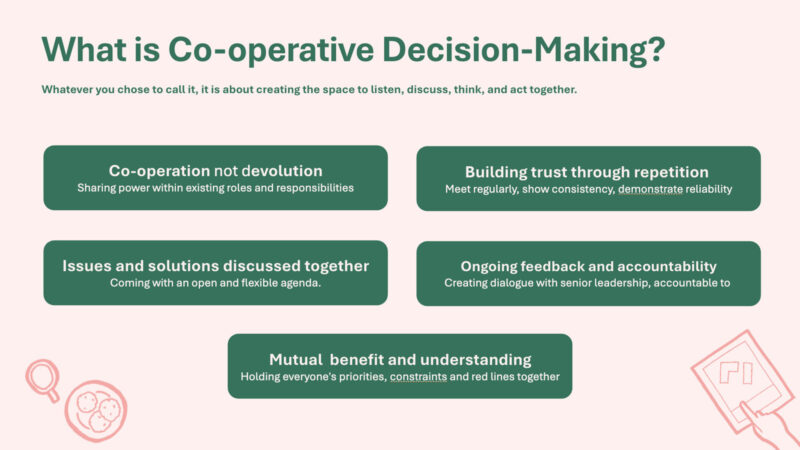 What is Co-operative Decision-Making?

Whatever you chose to call it, it is about creating the space to listen, discuss, think, and act together.

Co-operation not devolution
Sharing power within existing roles and responsibilities

Building trust through repetition
Meet regularly, show consistency, demonstrate reliability

Issues and solutions discussed together
Coming with an open and flexible agenda.

Ongoing feedback and accountability
Creating dialogue with senior leadership, accountable to

Mutual benefit and understanding
Holding everyone's priorities, constraints and red lines together